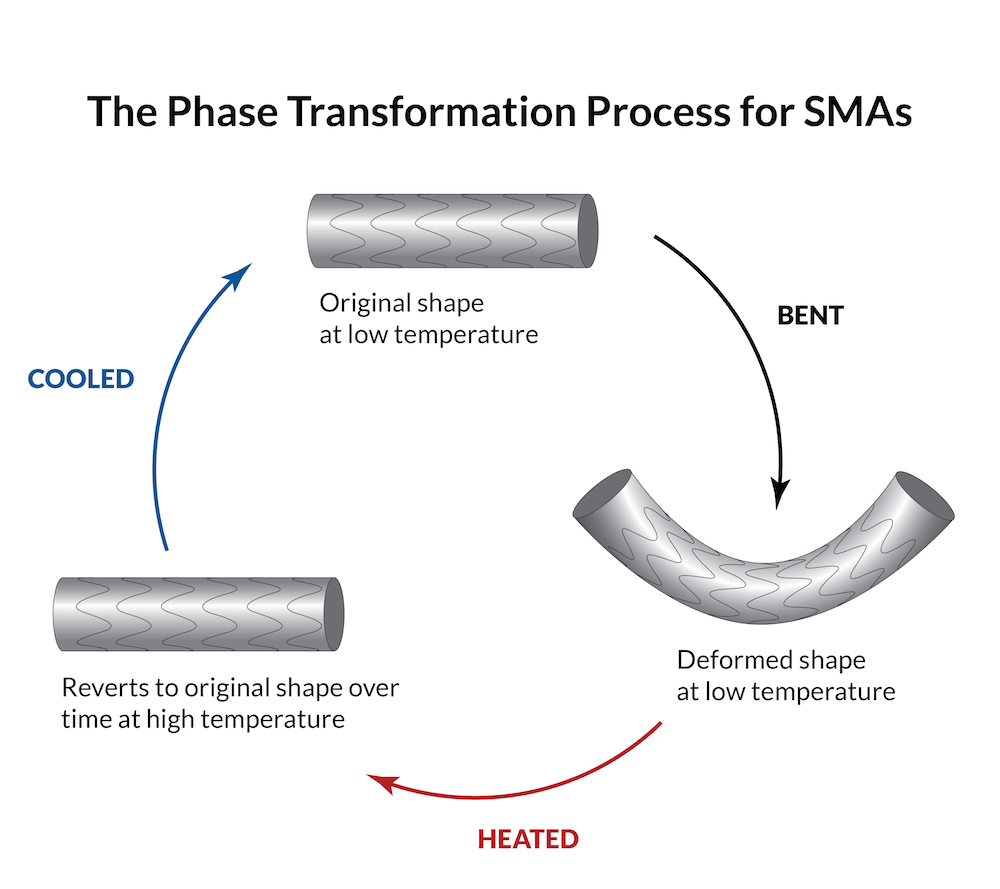 The Phase Transformation Process for SMAs

Original shape
at low temperature

BENT

Deformed shape
at low temperature

HEATED

Reverts to original shape over
time at high temperature

COOLED